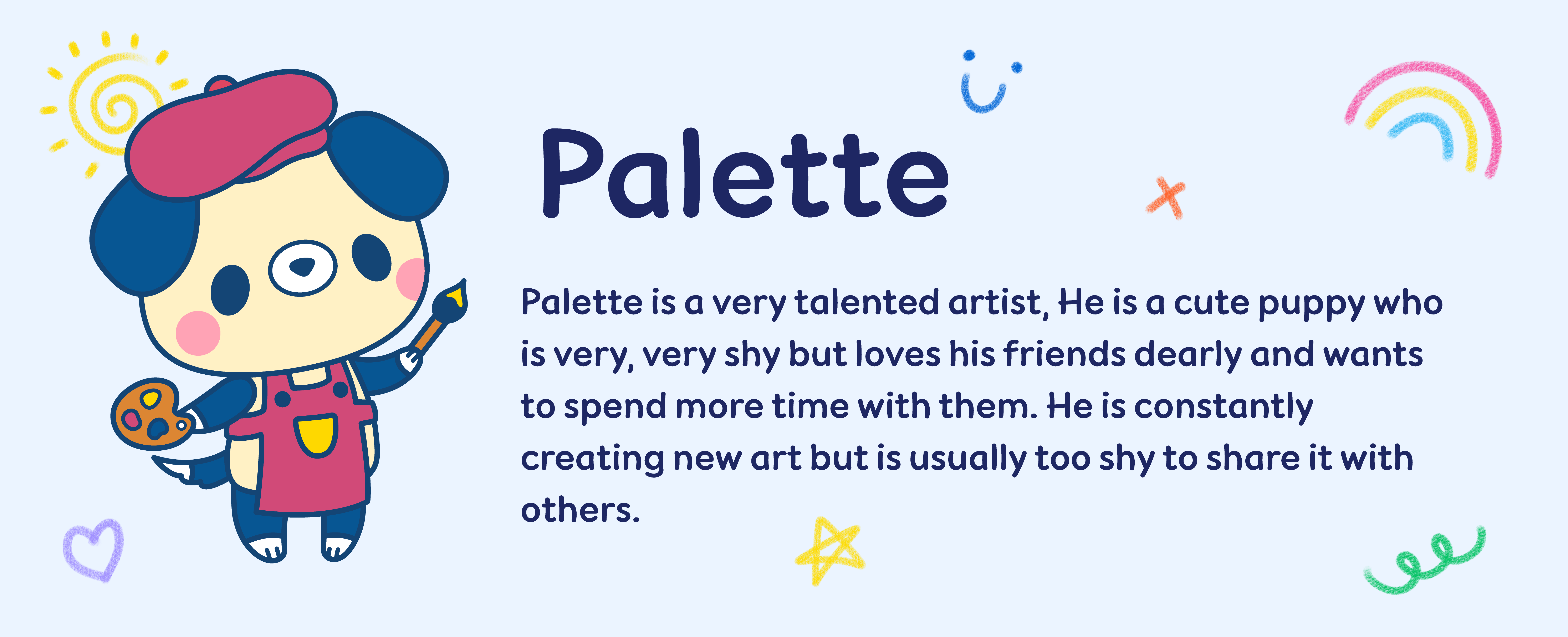 Palette

Palette is a very talented artist, He is a cute puppy who is very, very shy but loves his friends dearly and wants to spend more time with them. He is constantly creating new art but is usually too shy to share it with others.